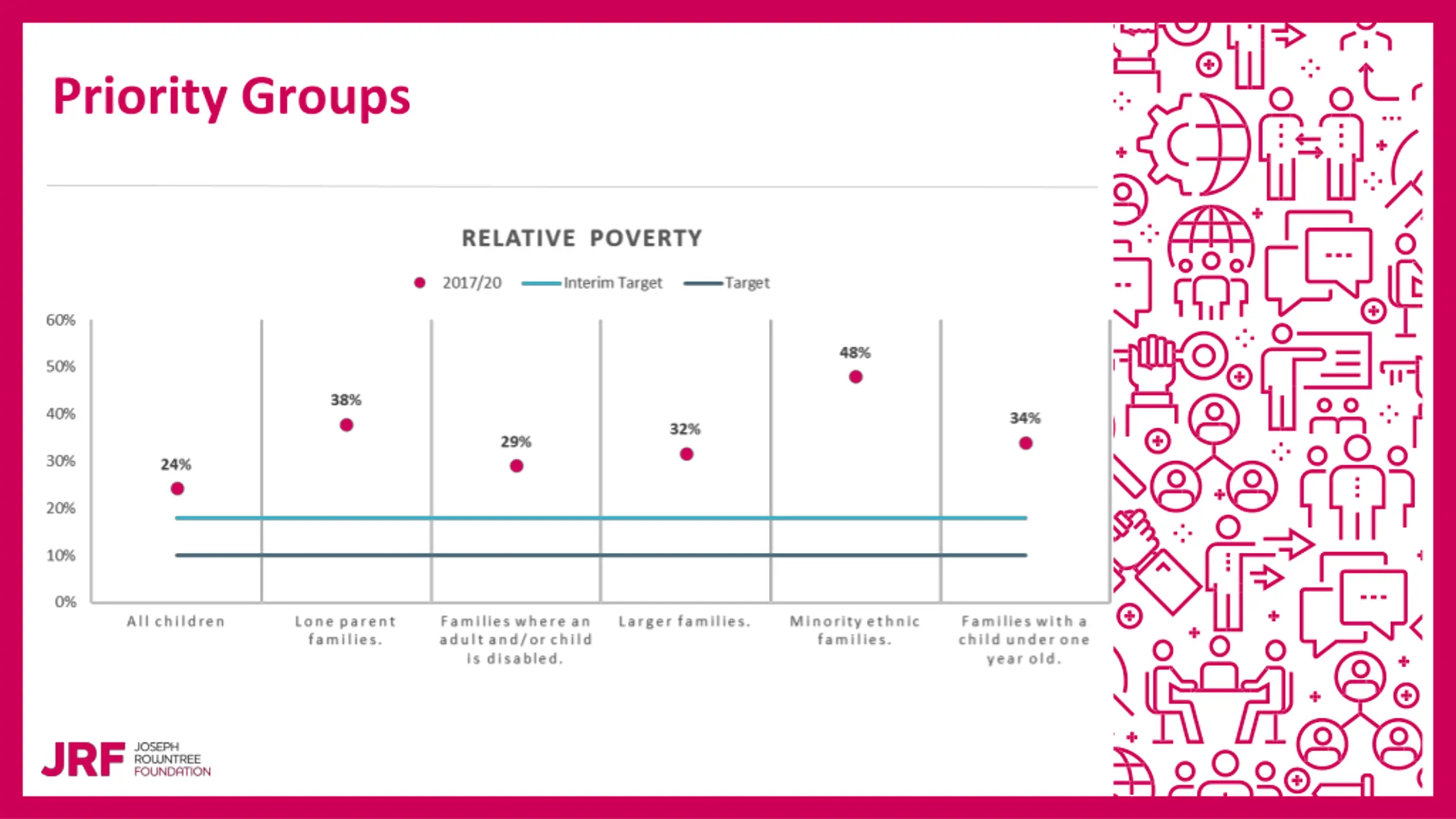 Priority Groups

RELATIVE POVERTY

2017/20 Interim Target Target

60%
50%
40%
30%
20%
10%
0%

24%
38%
29%
32%
48%
34%

All children
Lone parent families.
Families where an adult and/or child is disabled.
Larger families.
Minority ethnic families.
Families with a child under one year old.

JRF JOSEPH ROWNTREE FOUNDATION